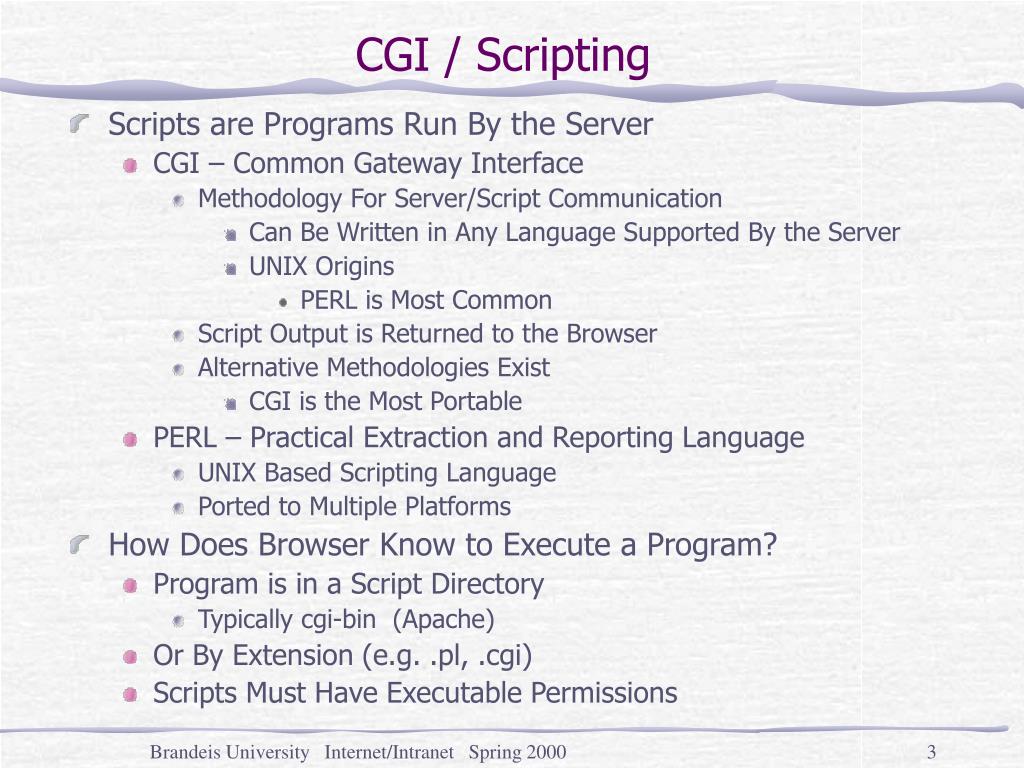 CGI / Scripting

Scripts are Programs Run By the Server
CGI – Common Gateway Interface
Methodology For Server/Script Communication
Can Be Written in Any Language Supported By the Server
UNIX Origins
PERL is Most Common
Script Output is Returned to the Browser
Alternative Methodologies Exist
CGI is the Most Portable
PERL – Practical Extraction and Reporting Language
UNIX Based Scripting Language
Ported to Multiple Platforms
How Does Browser Know to Execute a Program?
Program is in a Script Directory
Typically cgi-bin (Apache)
Or By Extension (e.g. .pl, .cgi)
Scripts Must Have Executable Permissions

Brandeis University Internet/Intranet Spring 2000 3